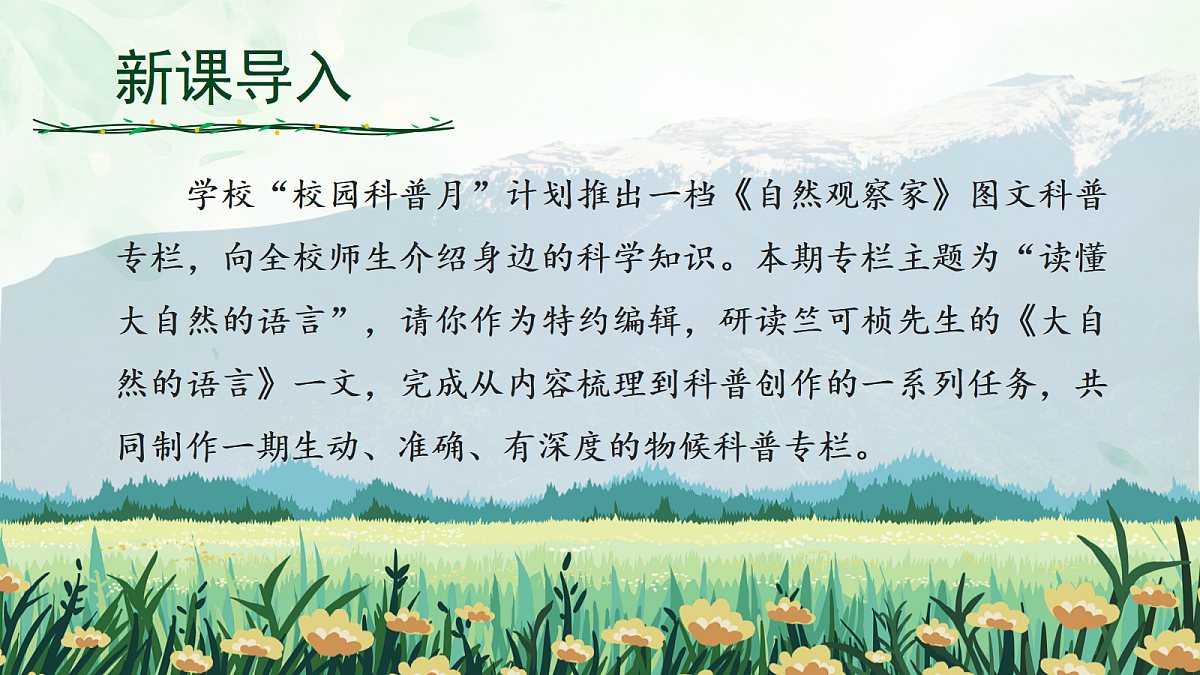 新课导入

学校“校园科普月”计划推出一档《自然观察家》图文科普专栏，向全校师生介绍身边的科学知识。本期专栏主题为“读懂大自然的语言”，请你作为特约编辑，研读竺可桢先生的《大自然的语言》一文，完成从内容梳理到科普创作的一系列任务，共同制作一期生动、准确、有深度的物候科普专栏。